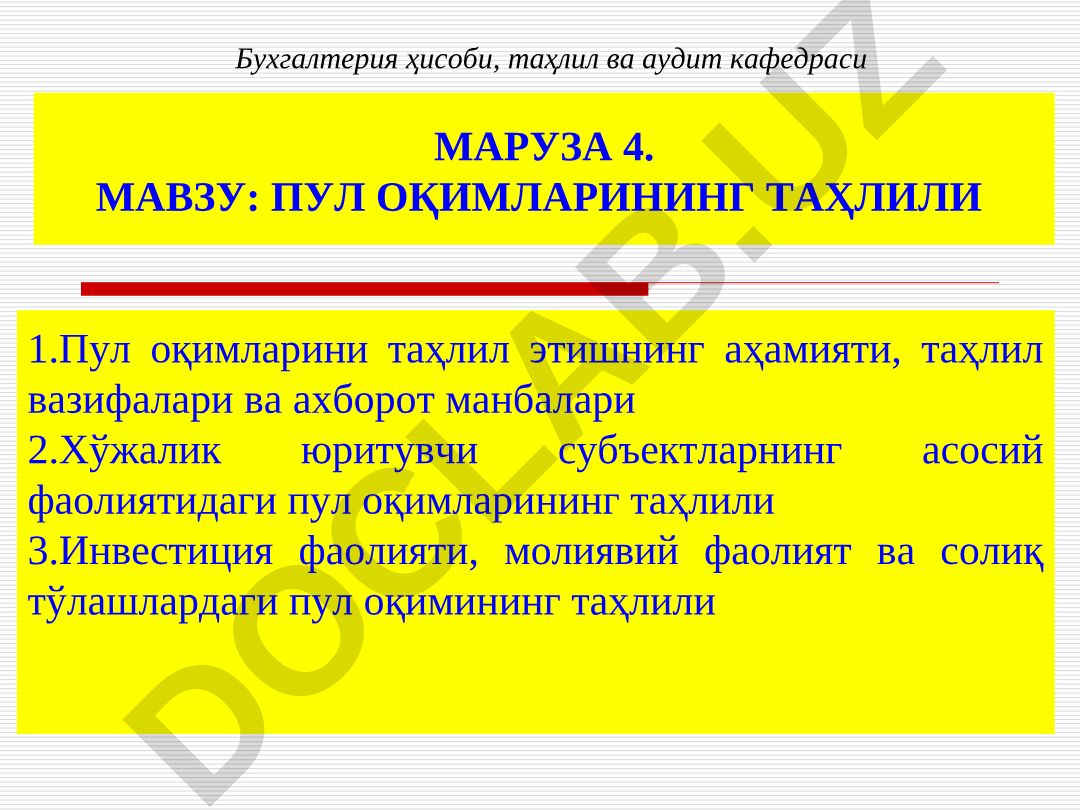 Бухгалтерия ҳисоби, таҳлил ва аудит кафедраси

МАРУЗА 4.
МАВЗУ: ПУЛ ОҚИМЛАРИНИНГ ТАҲЛИЛИ

1.Пул оқимларини таҳлил этишнинг аҳамияти, таҳлил вазифалари ва ахборот манбалари
2.Хўжалик юритувчи субъектларнинг асосий фаолиятидаги пул оқимларининг таҳлили
3.Инвестиция фаолияти, молиявий фаолият ва солиқ тўлашлардаги пул оқимининг таҳлили

DOCLAB.UZ